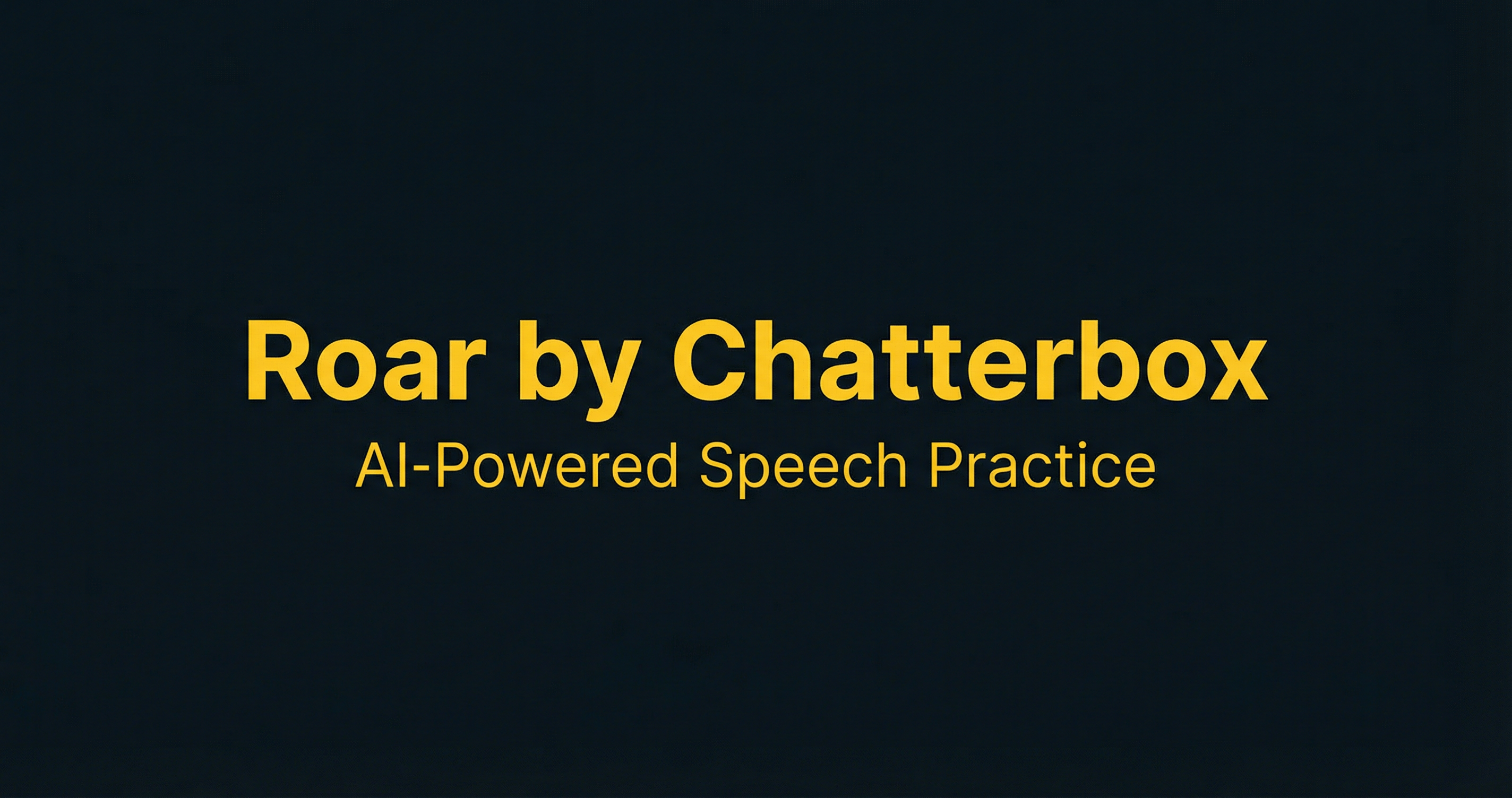 Roar by Chatterbox

AI-Powered Speech Practice